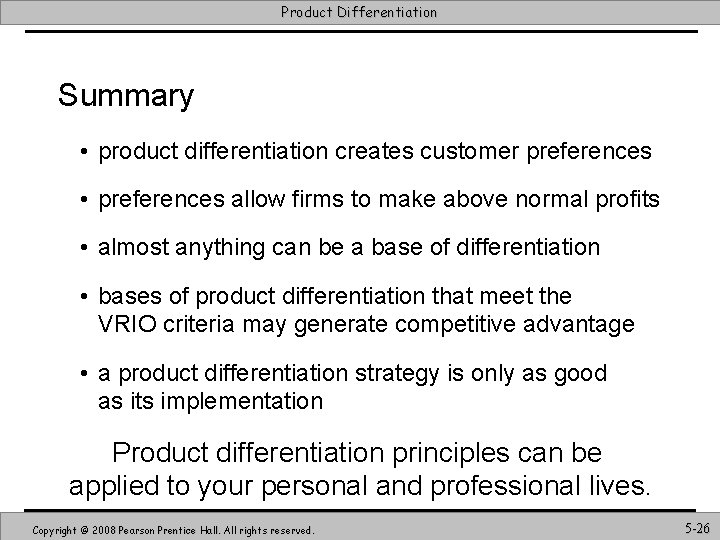 Product Differentiation

Summary

• product differentiation creates customer preferences

• preferences allow firms to make above normal profits

• almost anything can be a base of differentiation

• bases of product differentiation that meet the VRIO criteria may generate competitive advantage

• a product differentiation strategy is only as good as its implementation

Product differentiation principles can be applied to your personal and professional lives.

Copyright © 2008 Pearson Prentice Hall. All rights reserved.

5-26